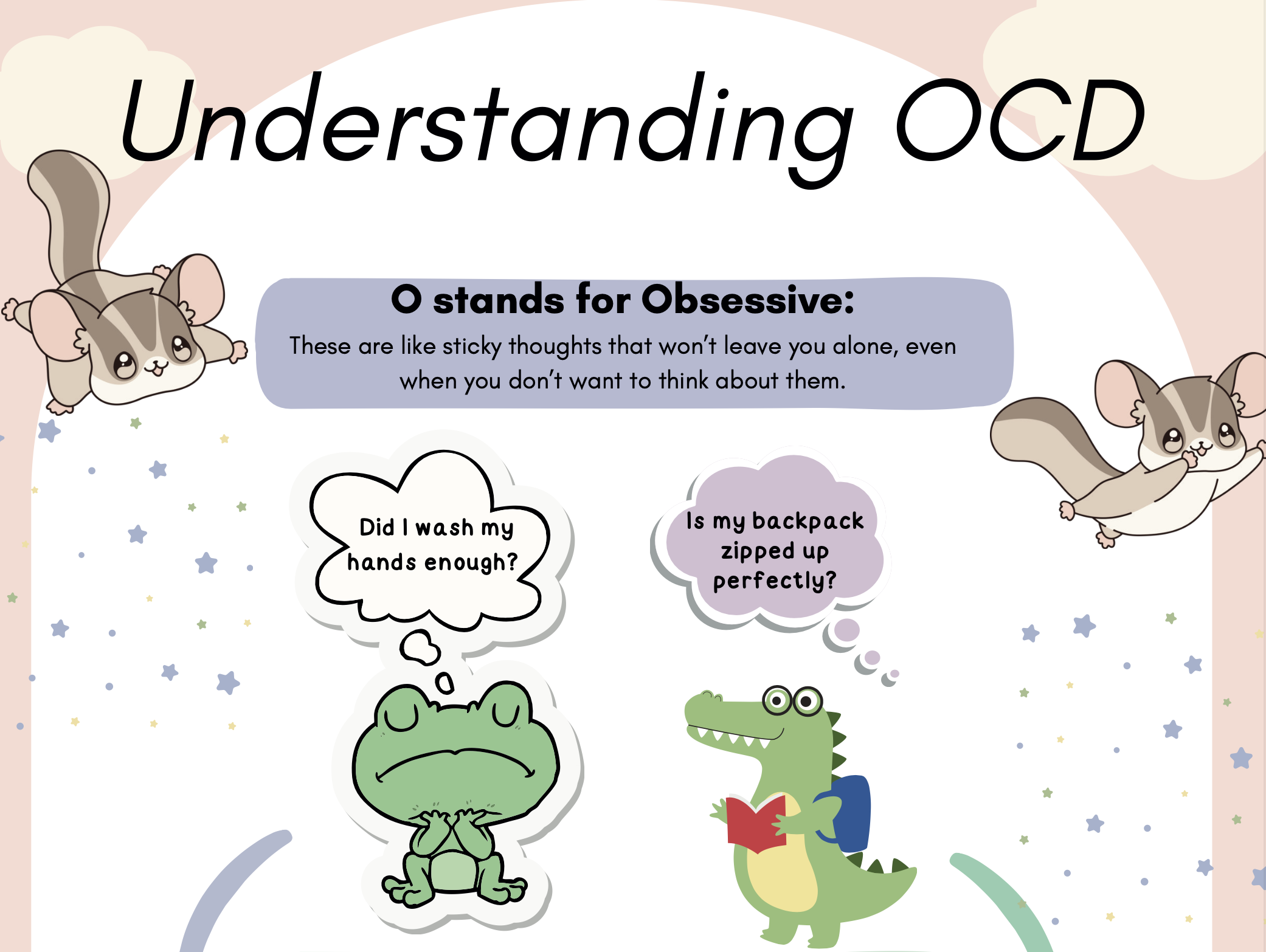 Understanding OCD

O stands for Obsessive:

These are like sticky thoughts that won't leave you alone, even when you don't want to think about them.

Did I wash my hands enough?

Is my backpack zipped up perfectly?